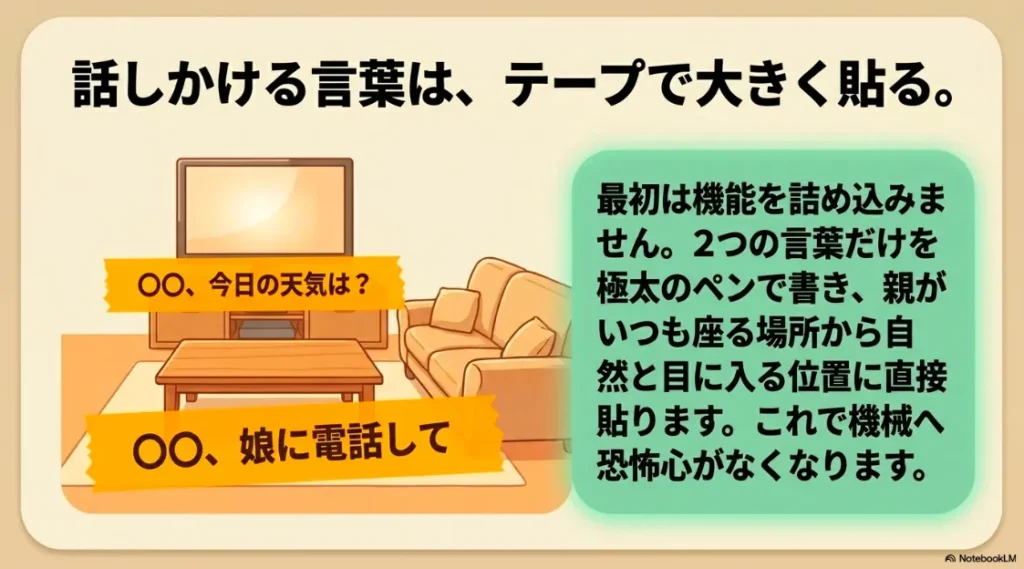 話しかける言葉は、テープで大きく貼る。

〇〇、今日の天気は？

〇〇、娘に電話して

最初は機能を詰め込みません。2つの言葉だけを極太のペンで書き、親がいつも座る場所から自然と目に入る位置に直接貼ります。これで機械へ恐怖心がなくなります。

NotebookLM